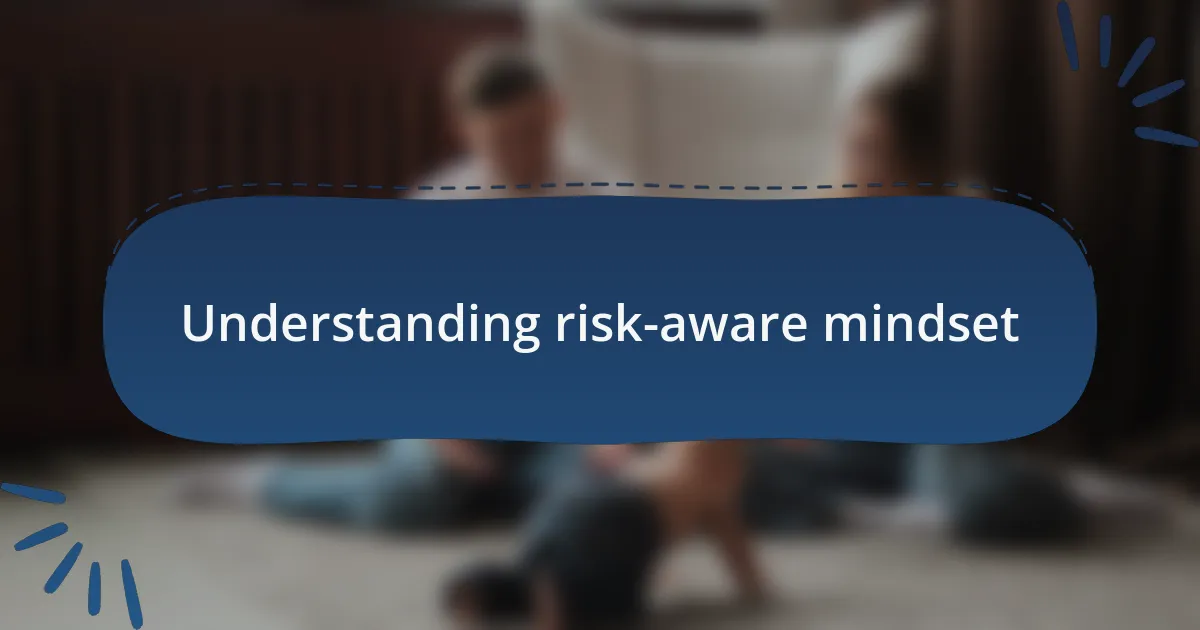 Understanding risk-aware mindset